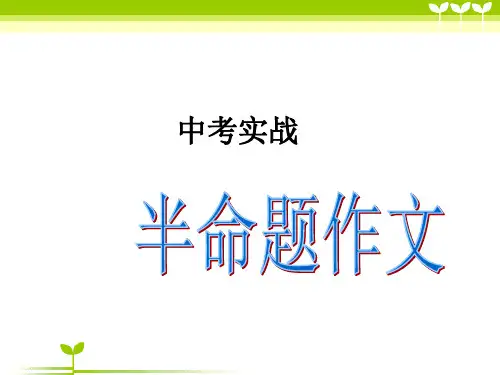 中考实战

半命题作文